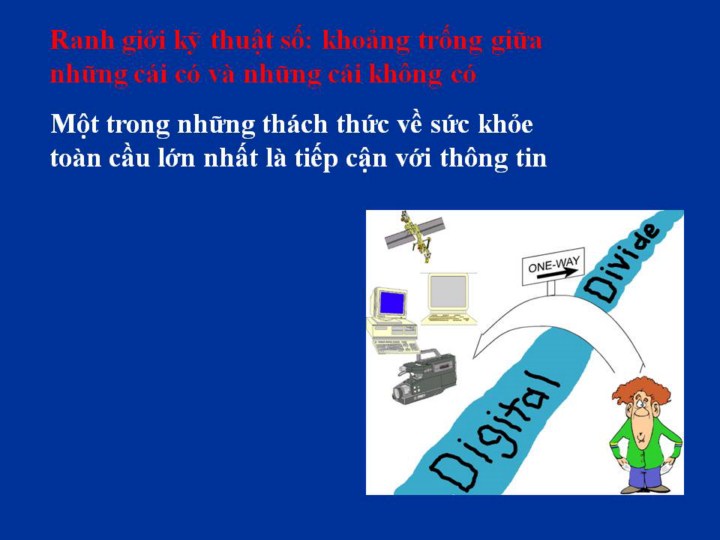 Ranh giới kỹ thuật số: khoảng trống giữa những cái có và những cái không có

Một trong những thách thức về sức khỏe toàn cầu lớn nhất là tiếp cận với thông tin

ONE-WAY

Digital Divide